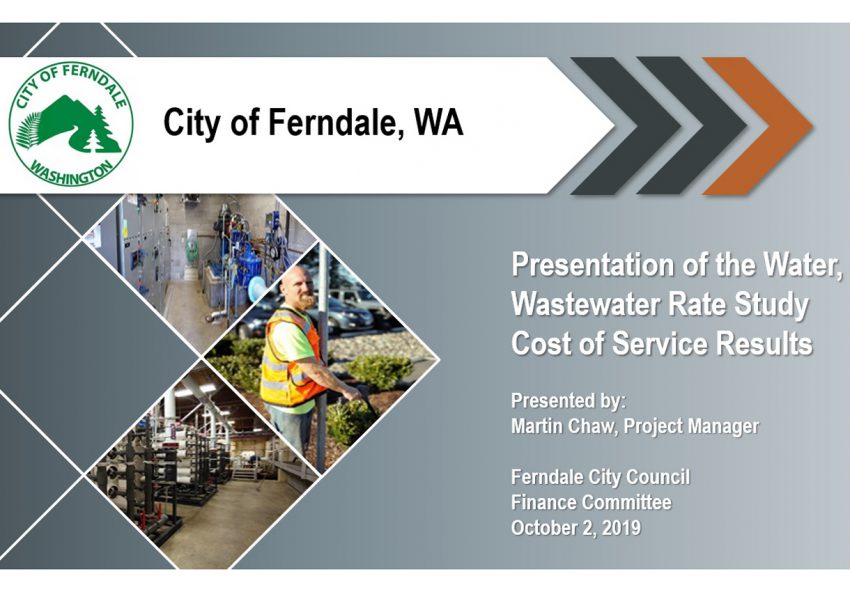 CITY OF FERNDALE
WASHINGTON

City of Ferndale, WA

Presentation of the Water, Wastewater Rate Study Cost of Service Results

Presented by:
Martin Chaw, Project Manager

Ferndale City Council
Finance Committee
October 2, 2019